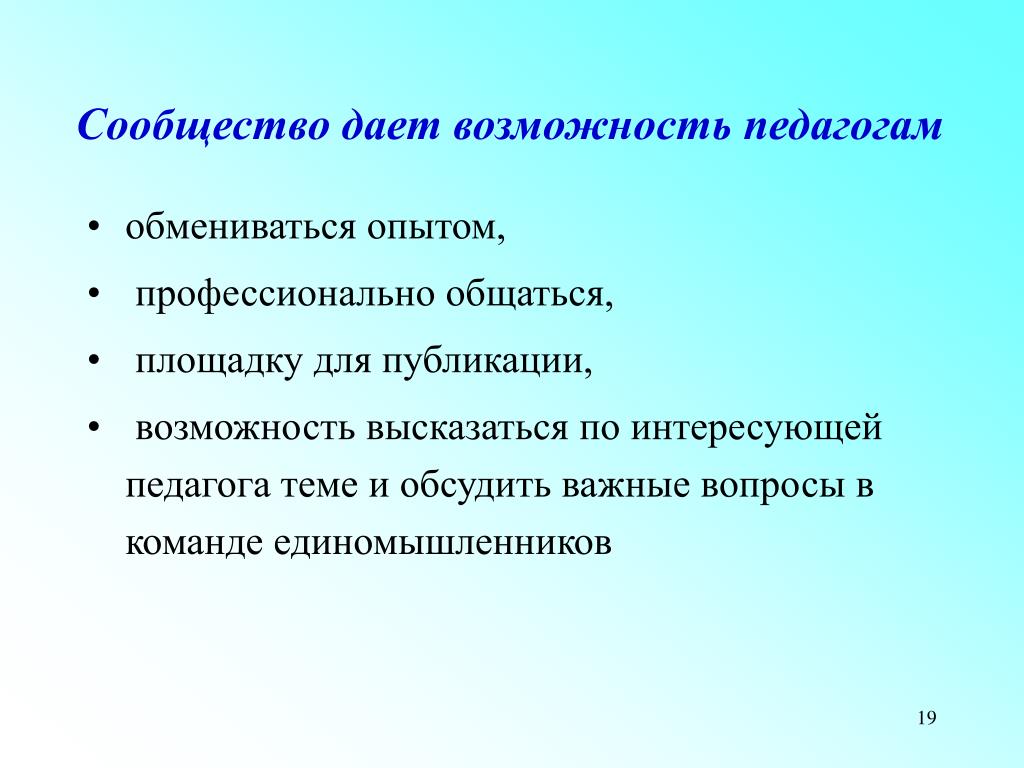 Сообщество дает возможность педагогам

• обмениваться опытом,

• профессионально общаться,

• площадку для публикации,

• возможность высказаться по интересующей педагога теме и обсудить важные вопросы в команде единомышленников

19